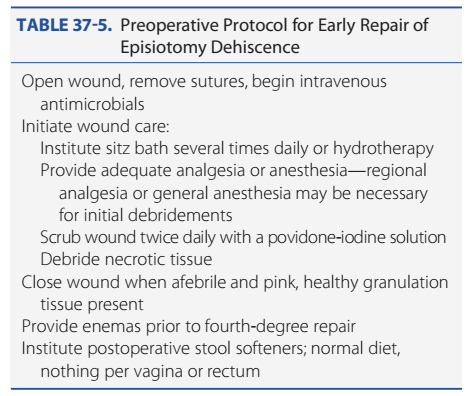 TABLE 37-5. Preoperative Protocol for Early Repair of Episiotomy Dehiscence

Open wound, remove sutures, begin intravenous antimicrobials
Initiate wound care:
Institute sitz bath several times daily or hydrotherapy
Provide adequate analgesia or anesthesia—regional analgesia or general anesthesia may be necessary for initial debridements
Scrub wound twice daily with a povidone-iodine solution
Debride necrotic tissue
Close wound when afebrile and pink, healthy granulation tissue present
Provide enemas prior to fourth-degree repair
Institute postoperative stool softeners; normal diet, nothing per vagina or rectum